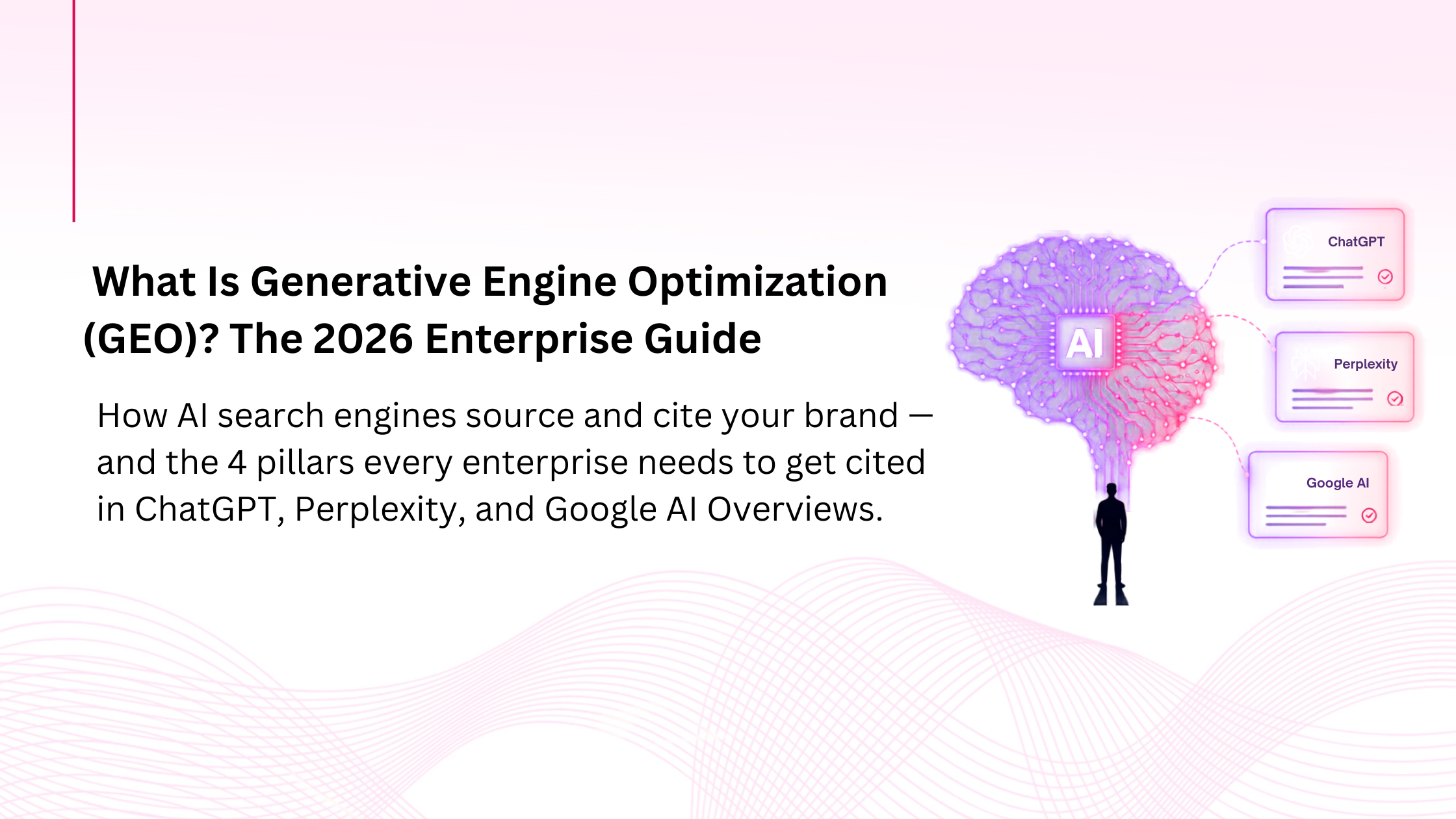 What Is Generative Engine Optimization (GEO)? The 2026 Enterprise Guide

How AI search engines source and cite your brand — and the 4 pillars every enterprise needs to get cited in ChatGPT, Perplexity, and Google AI Overviews.

AI

ChatGPT

Perplexity

Google AI